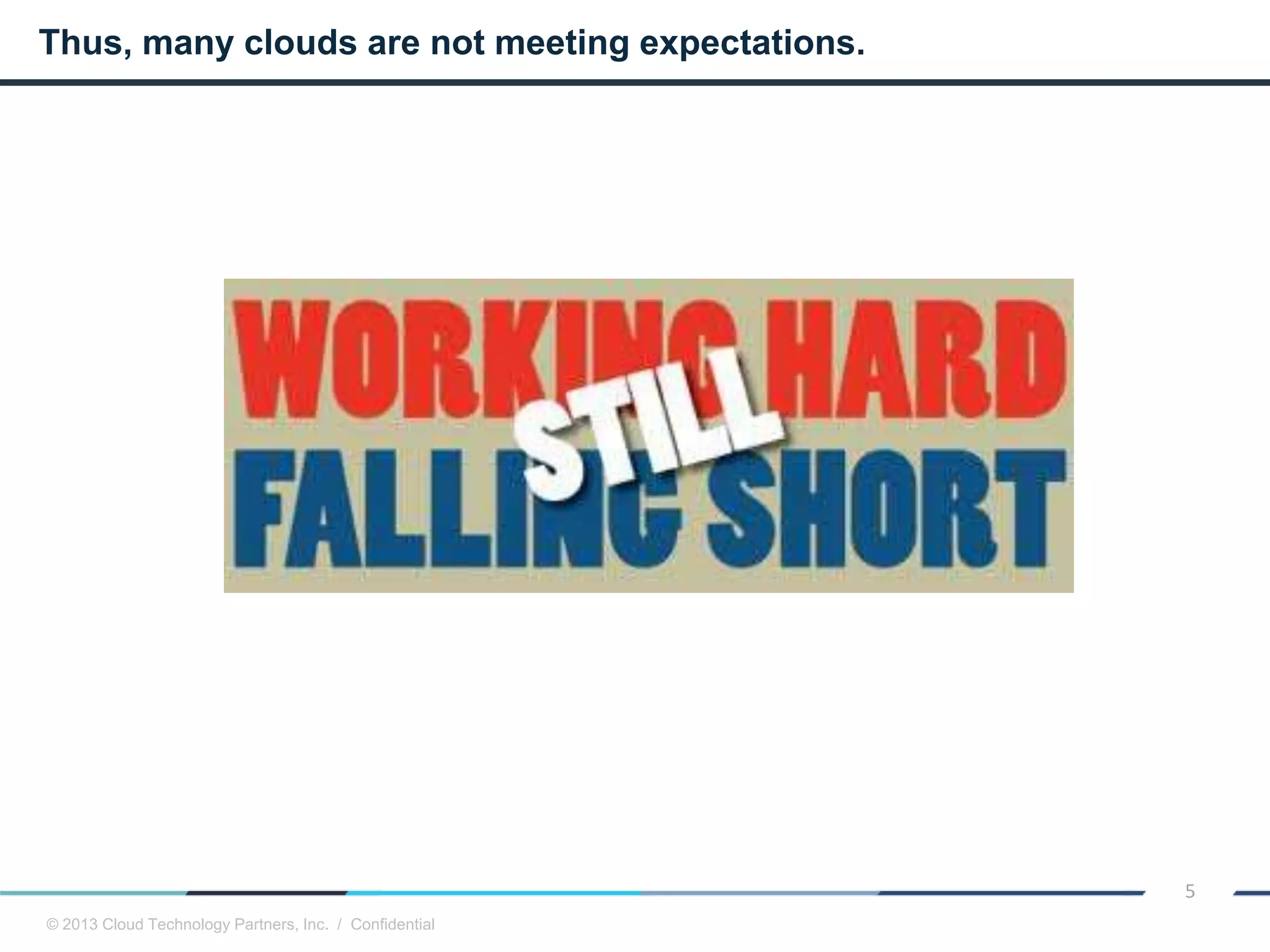 Thus, many clouds are not meeting expectations.

WORKING HARD
STILL
FALLING SHORT

5

© 2013 Cloud Technology Partners, Inc. / Confidential